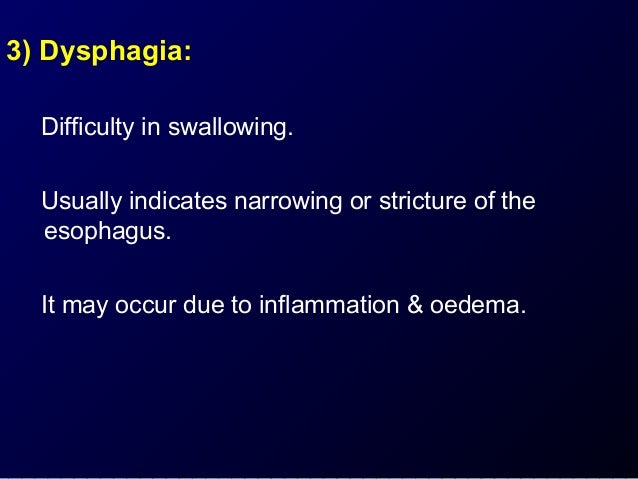 3) Dysphagia:

Difficulty in swallowing.

Usually indicates narrowing or stricture of the esophagus.

It may occur due to inflammation & oedema.